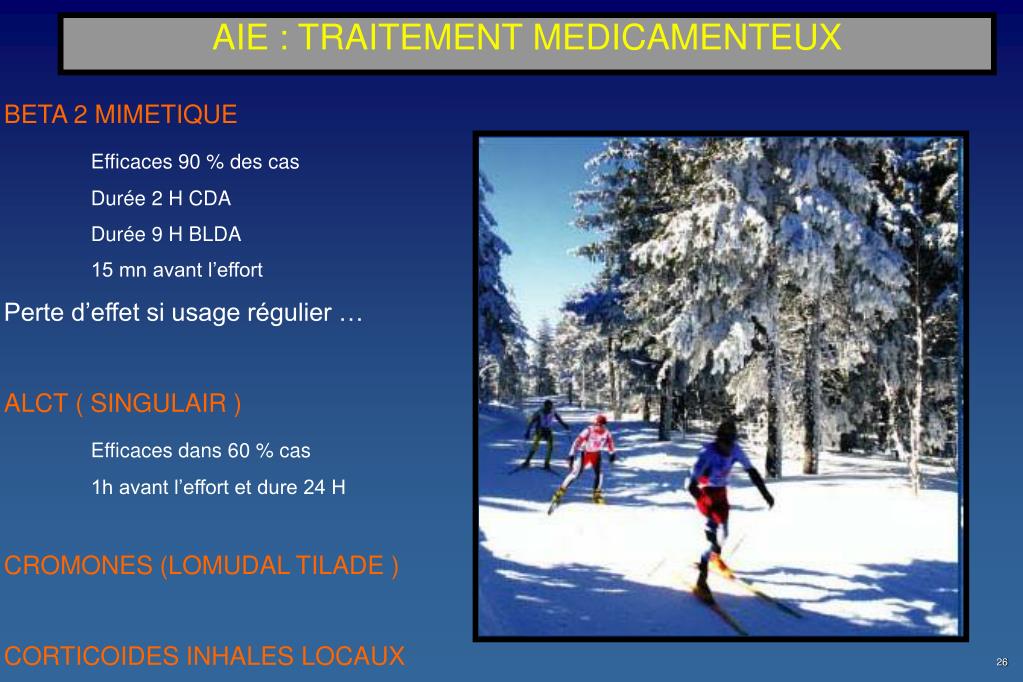 AIE : TRAITEMENT MEDICAMENTEUX

BETA 2 MIMETIQUE

Efficaces 90 % des cas

Durée 2 H CDA

Durée 9 H BLDA

15 mn avant l'effort

Perte d'effet si usage régulier …

ALCT ( SINGULAIR )

Efficaces dans 60 % cas

1h avant l'effort et dure 24 H

CROMONES (LOMUDAL TILADE )

CORTICOIDES INHALES LOCAUX

26